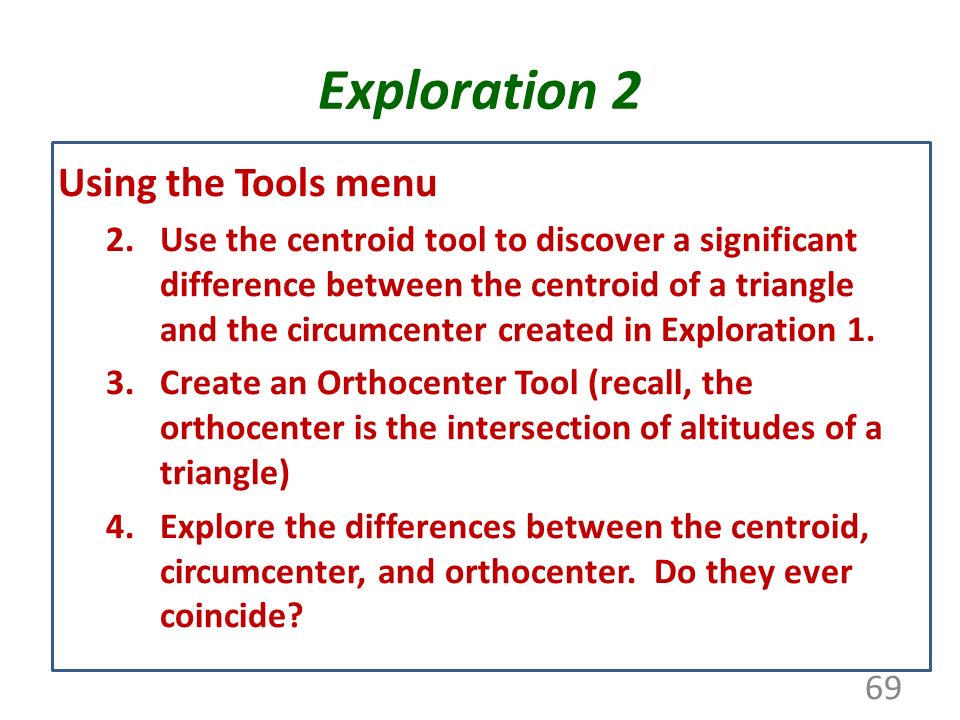 Exploration 2

Using the Tools menu

2. Use the centroid tool to discover a significant difference between the centroid of a triangle and the circumcenter created in Exploration 1.

3. Create an Orthocenter Tool (recall, the orthocenter is the intersection of altitudes of a triangle)

4. Explore the differences between the centroid, circumcenter, and orthocenter. Do they ever coincide?

69